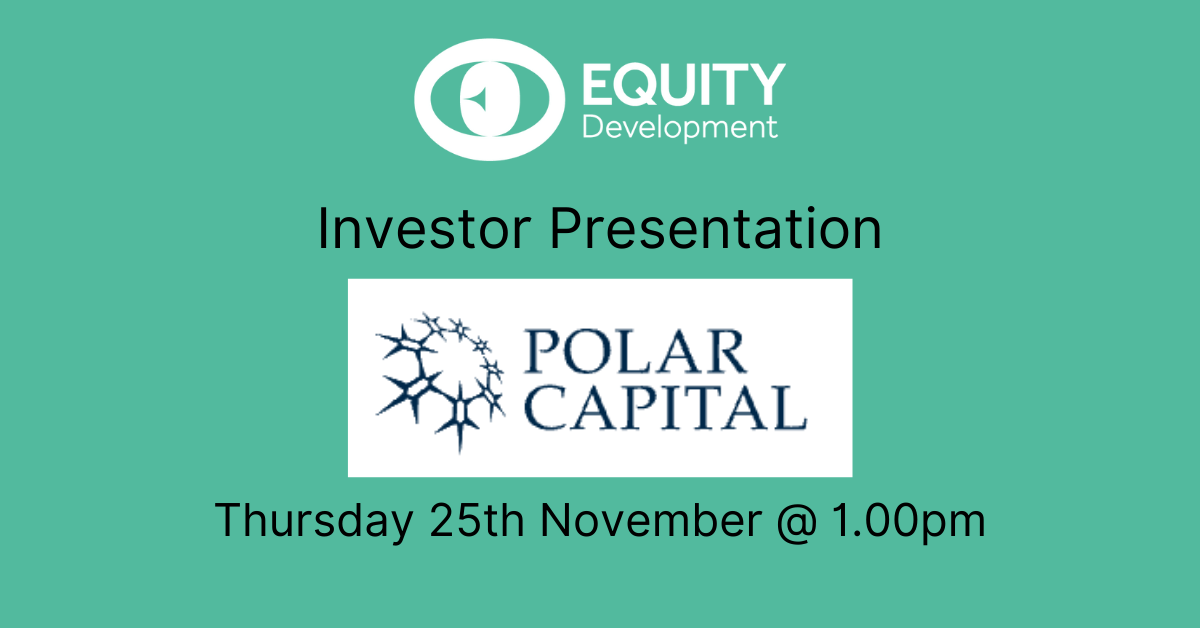 EQUITY
Development

Investor Presentation

POLAR
CAPITAL

Thursday 25th November @ 1.00pm